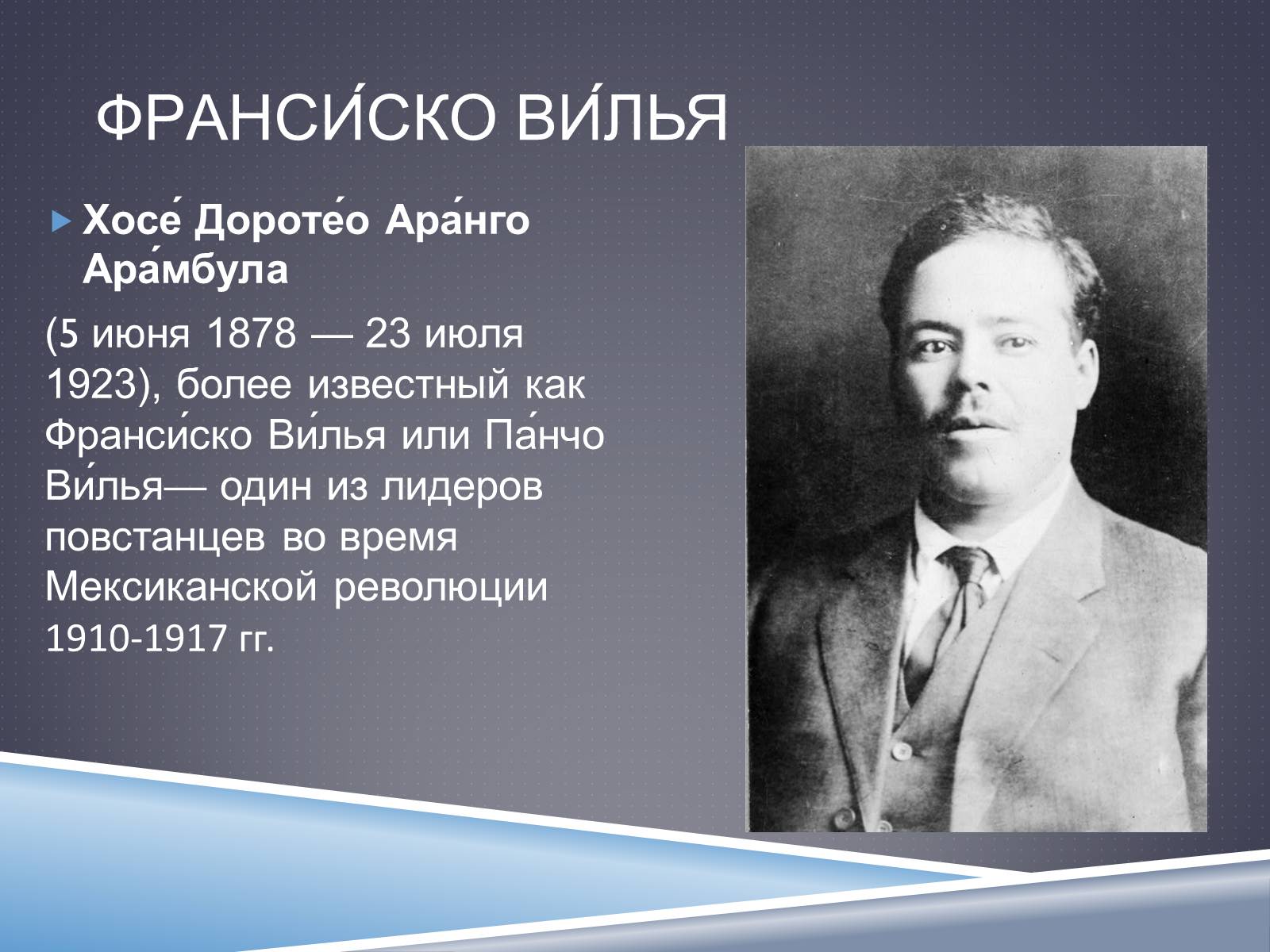 ФРАНСИ́СКО ВИ́ЛЬЯ

Хосе́ Дороте́о Ара́нго Ара́мбула

(5 июня 1878 — 23 июля 1923), более известный как Франси́ско Ви́лья или Па́нчо Ви́лья— один из лидеров повстанцев во время Мексиканской революции 1910-1917 гг.